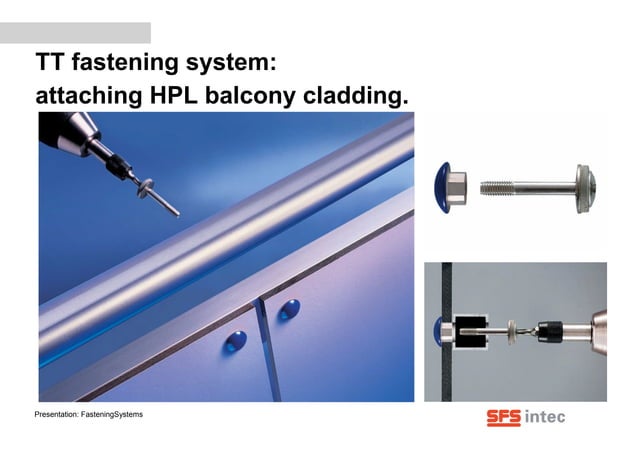 TT fastening system:
attaching HPL balcony cladding.

Presentation: FasteningSystems

SFS intec